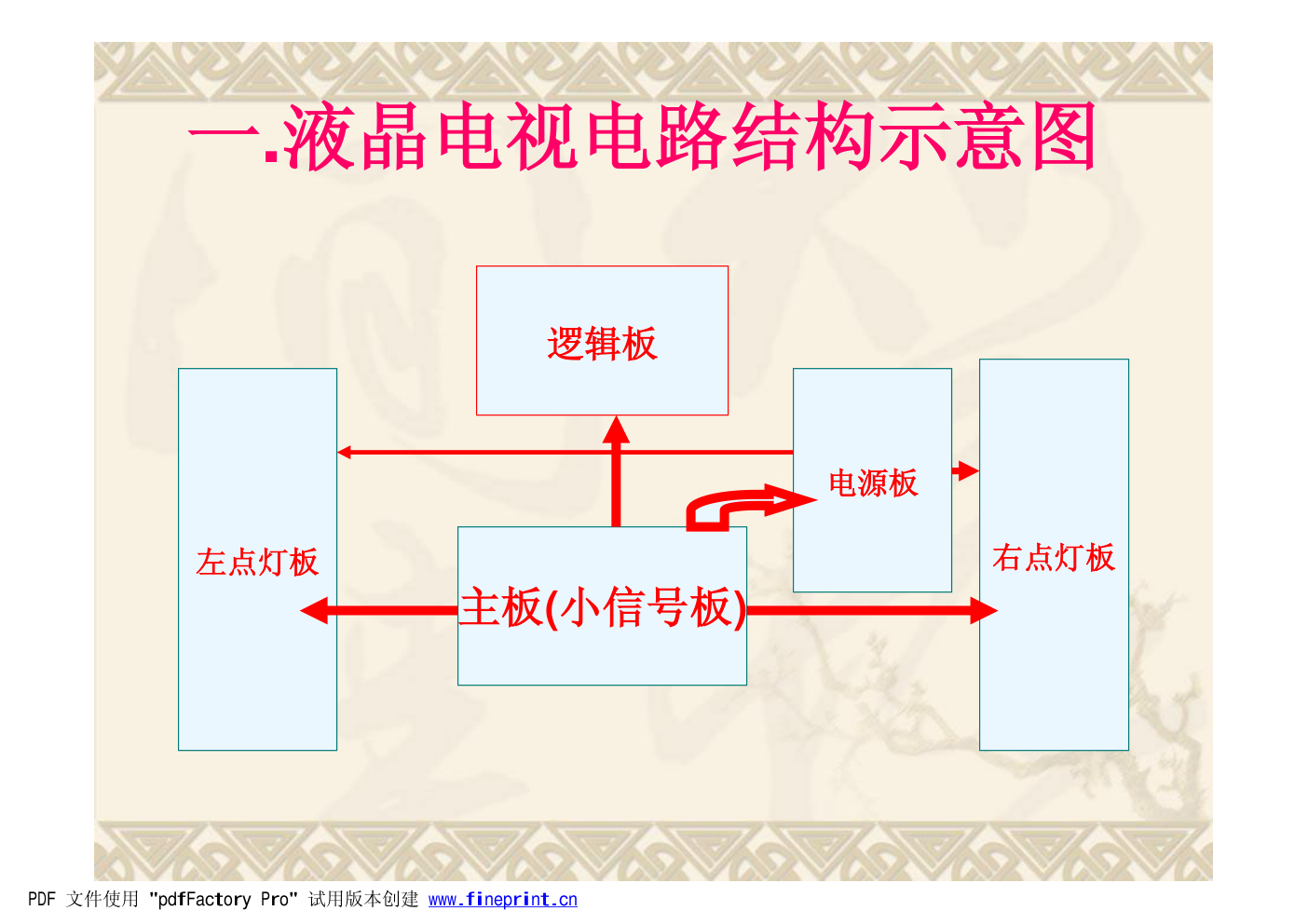 一.液晶电视电路结构示意图

逻辑板

左点灯板

电源板

右点灯板

主板(小信号板)

PDF 文件使用 "pdfFactory Pro" 试用版本创建 www.fineprint.cn